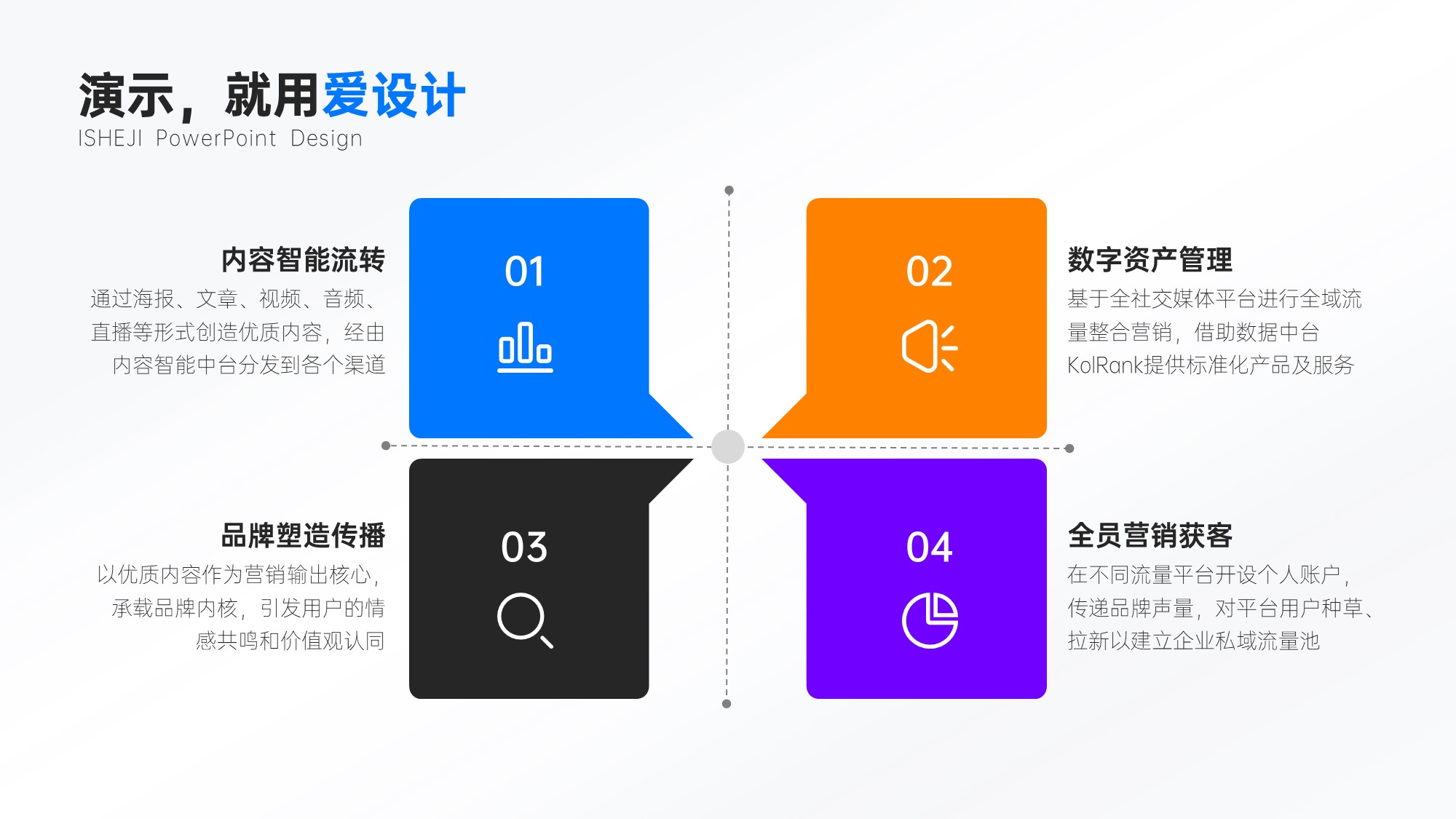 演示，就用爱设计
ISHEJI PowerPoint Design

内容智能流转
通过海报、文章、视频、音频、直播等形式创造优质内容，经由内容智能中台分发到各个渠道

01

02

数字资产管理
基于全社交媒体平台进行全域流量整合营销，借助数据中台KolRank提供标准化产品及服务

品牌塑造传播
以优质内容作为营销输出核心，承载品牌内核，引发用户的情感共鸣和价值观认同

03

04

全员营销获客
在不同流量平台开设个人账户，传递品牌声量，对平台用户种草、拉新以建立企业私域流量池